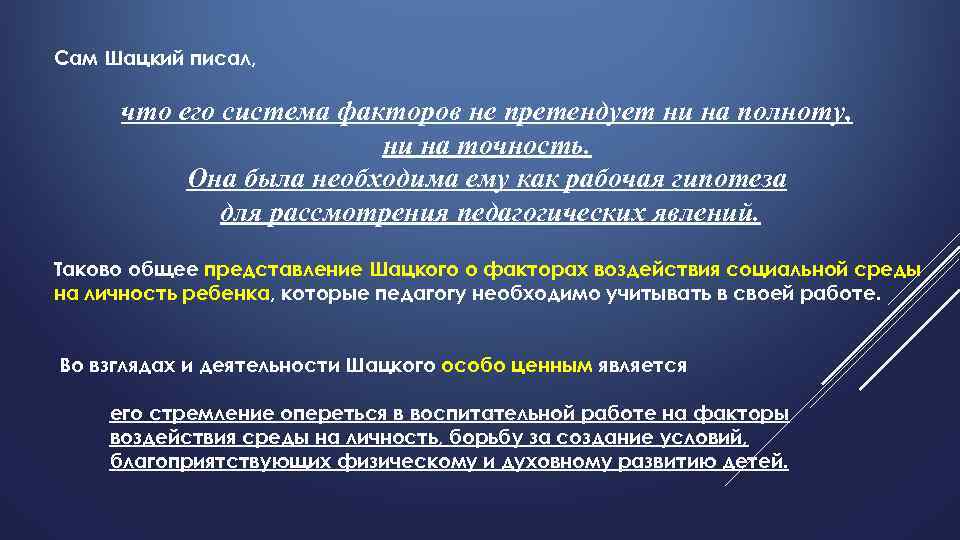 Сам Шацкий писал,

что его система факторов не претендует ни на полноту, ни на точность. Она была необходима ему как рабочая гипотеза для рассмотрения педагогических явлений.

Таково общее представление Шацкого о факторах воздействия социальной среды на личность ребенка, которые педагогу необходимо учитывать в своей работе.

Во взглядах и деятельности Шацкого особо ценным является

его стремление опереться в воспитательной работе на факторы воздействия среды на личность, борьбу за создание условий, благоприятствующих физическому и духовному развитию детей.